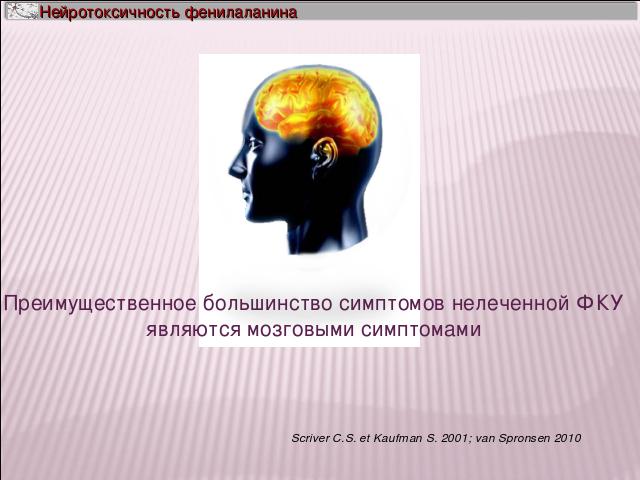 Нейротоксичность фенилаланина

Преимущественное большинство симптомов нелеченной ФКУ являются мозговыми симптомами

Scriver C.S. et Kaufman S. 2001; van Spronsen 2010